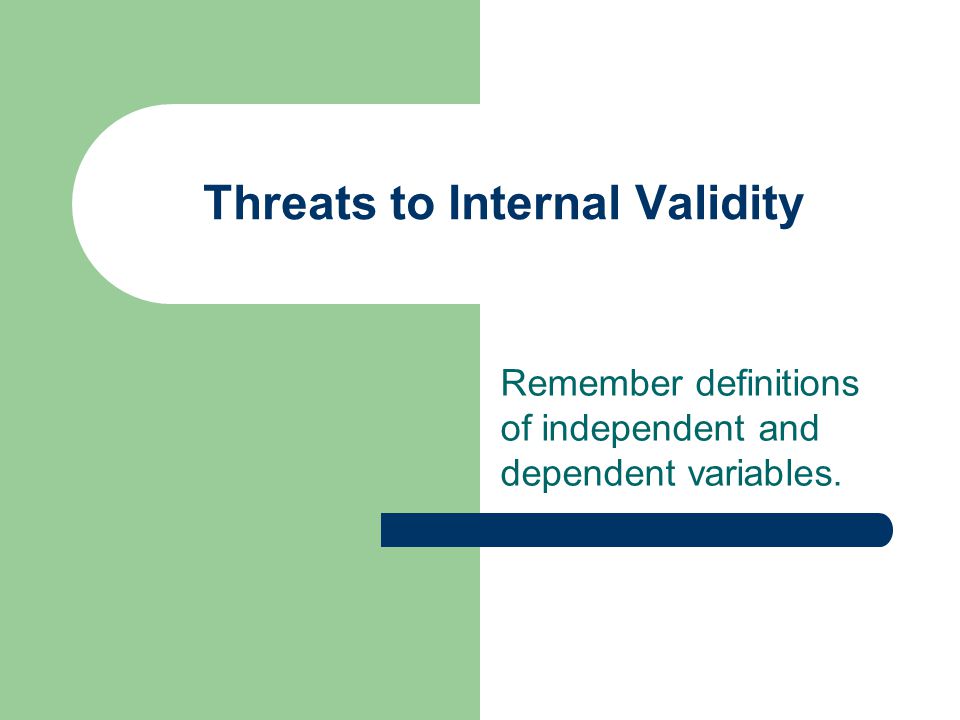 Threats to Internal Validity

Remember definitions of independent and dependent variables.